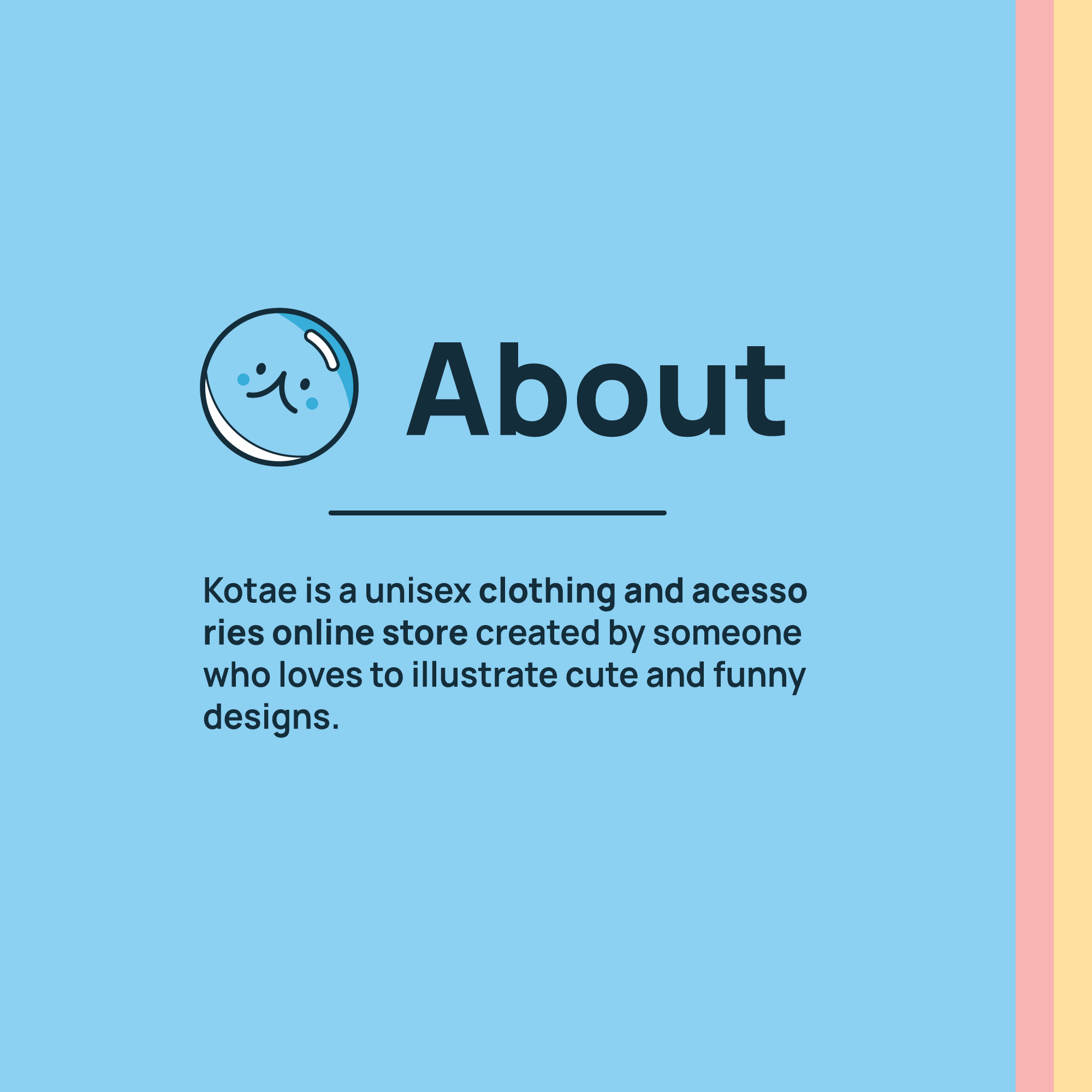 About

Kotae is a unisex clothing and acesso ries online store created by someone who loves to illustrate cute and funny designs.